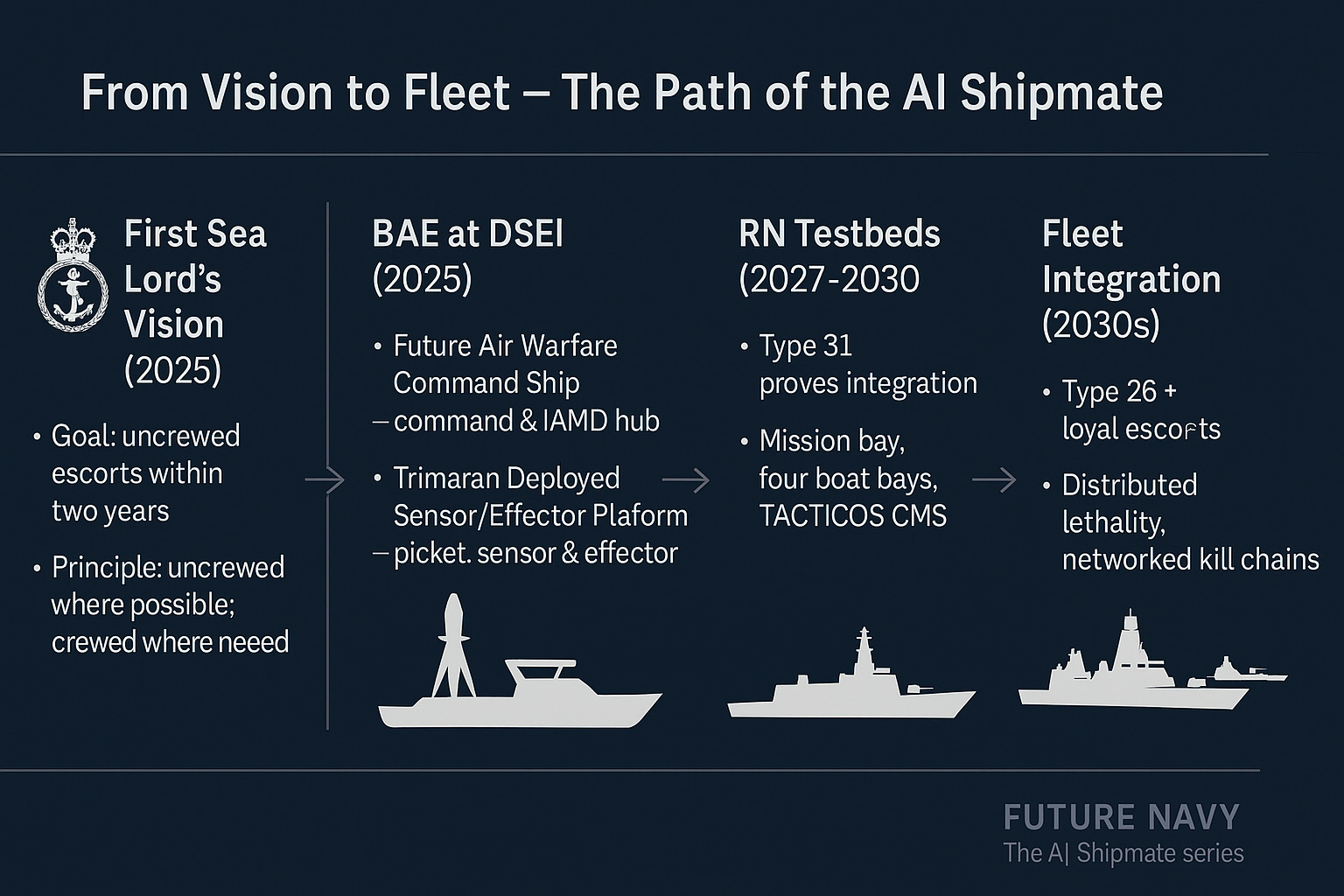 From Vision to Fleet – The Path of the AI Shipmate

First Sea Lord's Vision (2025)

• Goal: uncrewed escorts within two years

• Principle: uncrewed where possible; crewed where neeed

BAE at DSEI (2025)

• Future Air Warfare Command Ship – command & IAMD hub

• Trimaran Deployed Sensor/Effector Plaform – picket. sensor & effector

RN Testbeds (2027-2030

• Type 31 proves integration

• Mission bay, four boat bays, TACTICOS CMS

Fleet Integration (2030s)

• Type 26 + loyal escorts

• Distributed lethality, networked kill chains

FUTURE NAVY
The A| Shipmate series